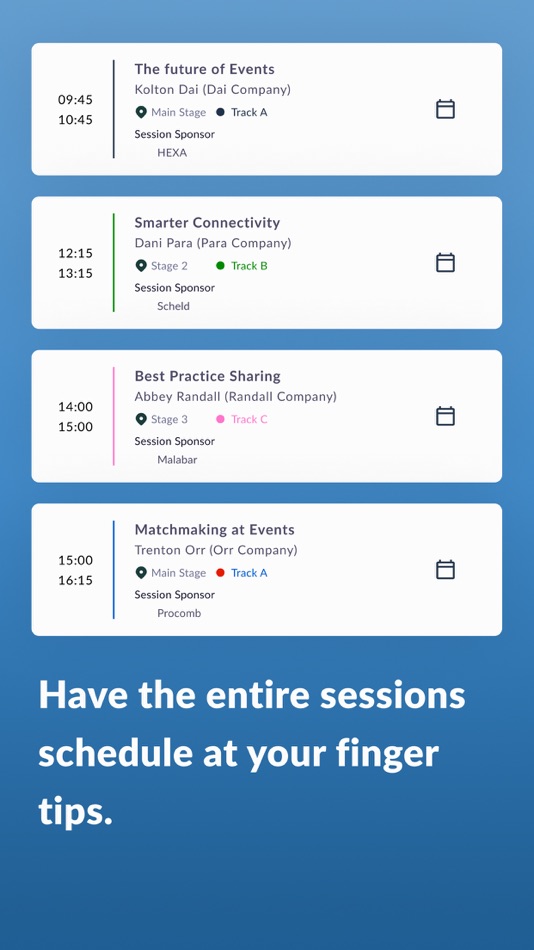 09:45
10:45

The future of Events
Kolton Dai (Dai Company)
Main Stage Track A
Session Sponsor
HEXA

12:15
13:15

Smarter Connectivity
Dani Para (Para Company)
Stage 2 Track B
Session Sponsor
Scheld

14:00
15:00

Best Practice Sharing
Abbey Randall (Randall Company)
Stage 3 Track C
Session Sponsor
Malabar

15:00
16:15

Matchmaking at Events
Trenton Orr (Orr Company)
Main Stage Track A
Session Sponsor
Procomb

Have the entire sessions schedule at your finger tips.